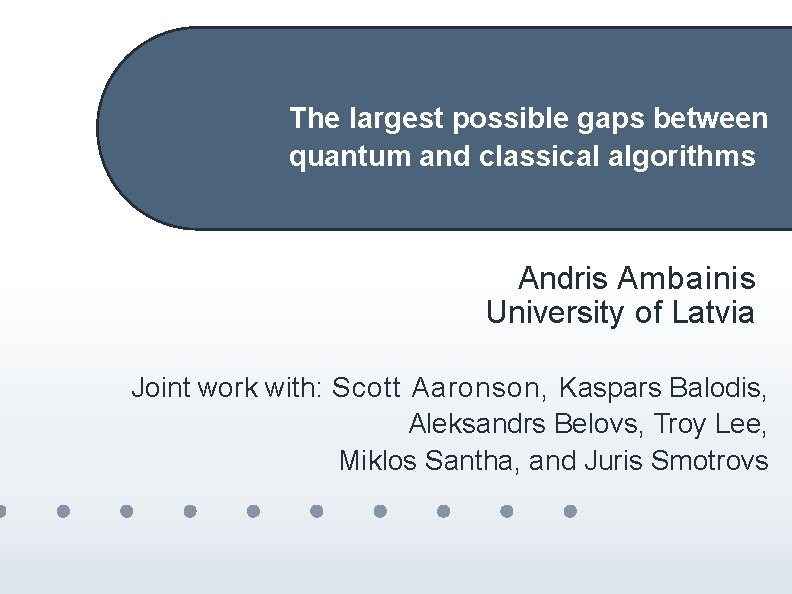 The largest possible gaps between quantum and classical algorithms

Andris Ambainis
University of Latvia

Joint work with: Scott Aaronson, Kaspars Balodis, Aleksandrs Belovs, Troy Lee, Miklos Santha, and Juris Smotrovs